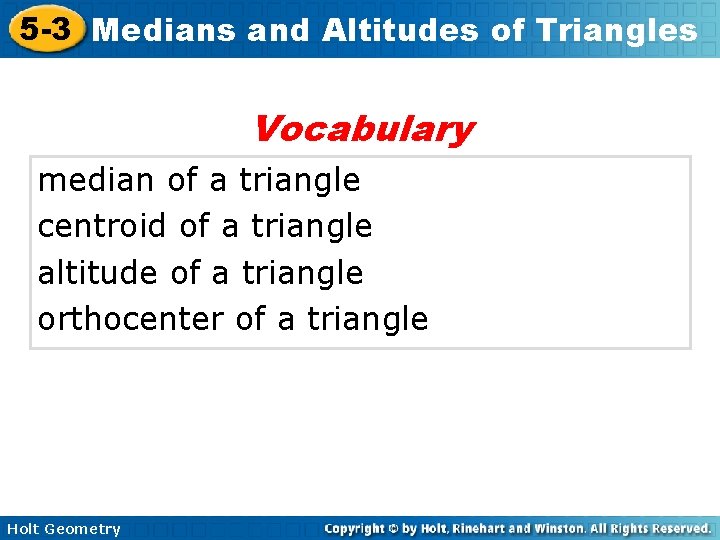 5-3 Medians and Altitudes of Triangles

Vocabulary

median of a triangle
centroid of a triangle
altitude of a triangle
orthocenter of a triangle

Holt Geometry

Copyright © by Holt, Rinehart and Winston. All Rights Reserved.